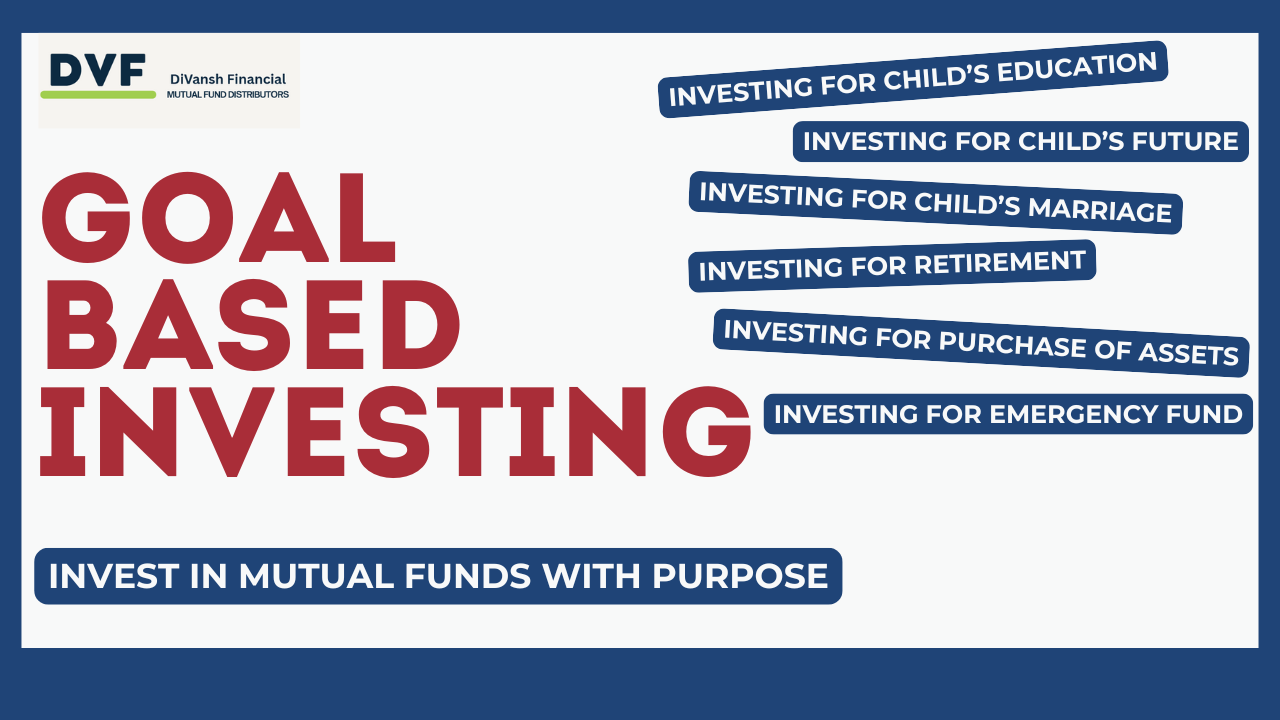 DVF
DiVansh Financial
MUTUAL FUND DISTRIBUTORS

GOAL BASED INVESTING

INVESTING FOR CHILD'S EDUCATION
INVESTING FOR CHILD'S FUTURE
INVESTING FOR CHILD'S MARRIAGE
INVESTING FOR RETIREMENT
INVESTING FOR PURCHASE OF ASSETS
INVESTING FOR EMERGENCY FUND

INVEST IN MUTUAL FUNDS WITH PURPOSE